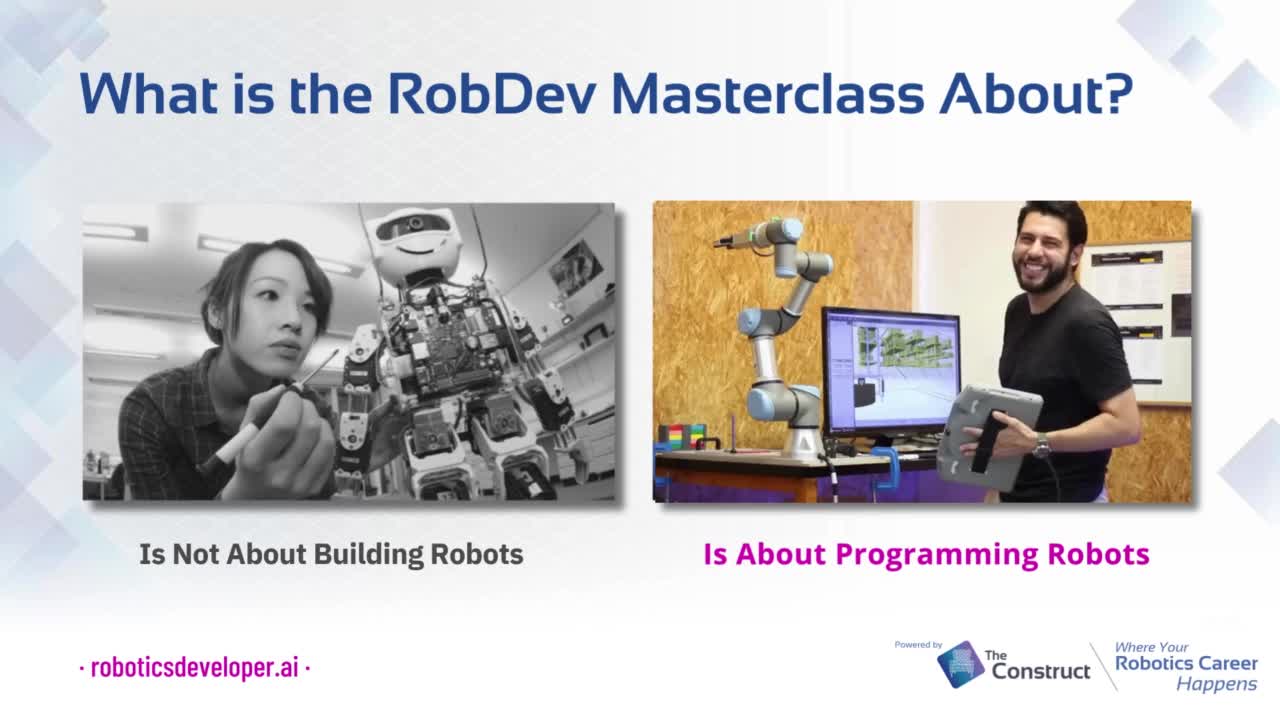 What is the RobDev Masterclass About?

Is Not About Building Robots

Is About Programming Robots

· roboticsdeveloper.ai ·

Powered by The Construct

Where Your Robotics Career Happens